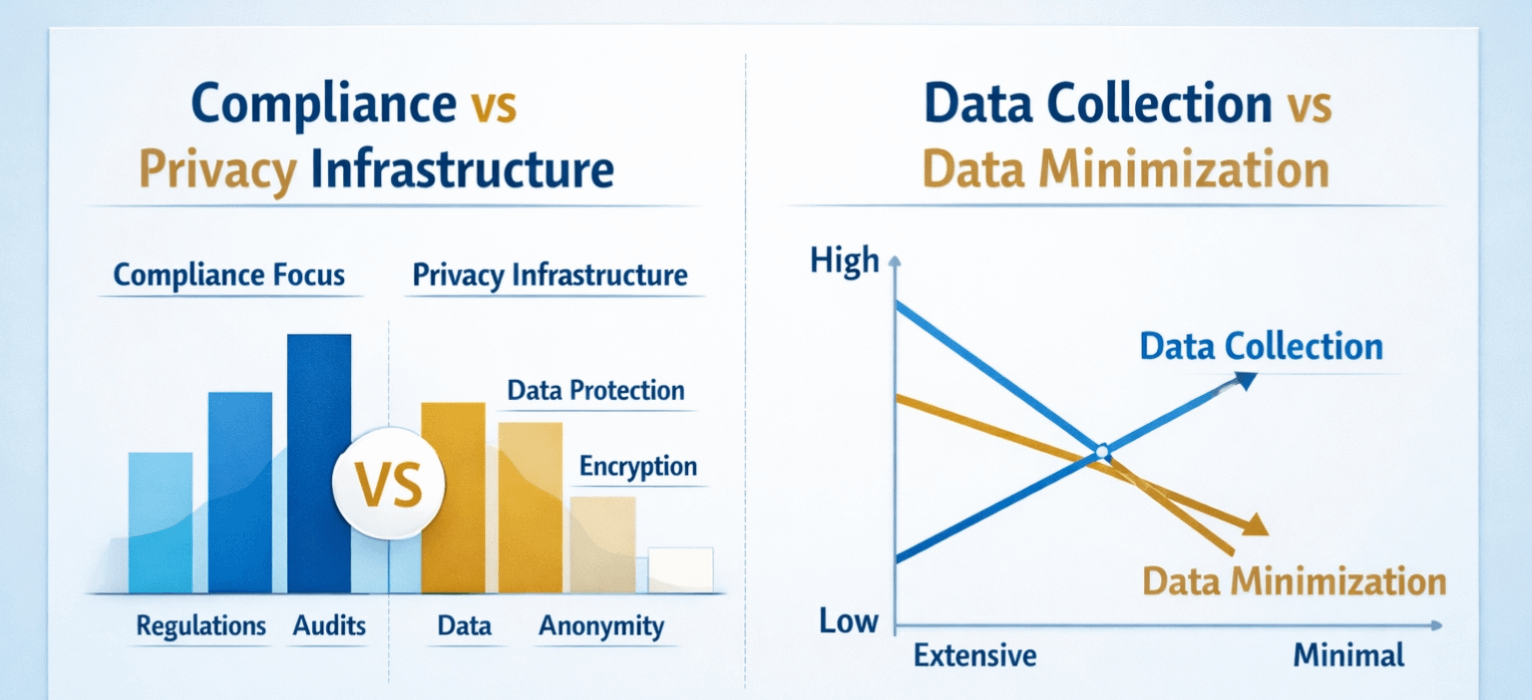 Compliance vs Privacy Infrastructure

Compliance Focus

Privacy Infrastructure

Data Protection

Encryption

VS

Regulations Audits Data Anonymity

Data Collection vs Data Minimization

High

Low

Data Collection

Data Minimization

Extensive

Minimal